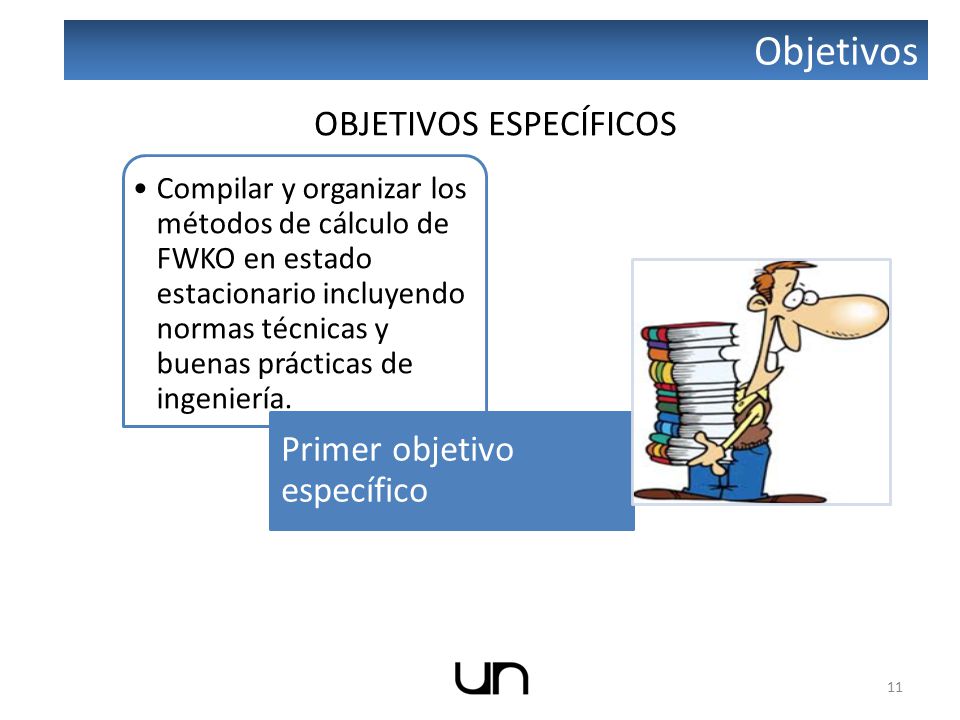 Objetivos

OBJETIVOS ESPECÍFICOS

• Compilar y organizar los métodos de cálculo de FWKO en estado estacionario incluyendo normas técnicas y buenas prácticas de ingeniería.

Primer objetivo específico

un

11